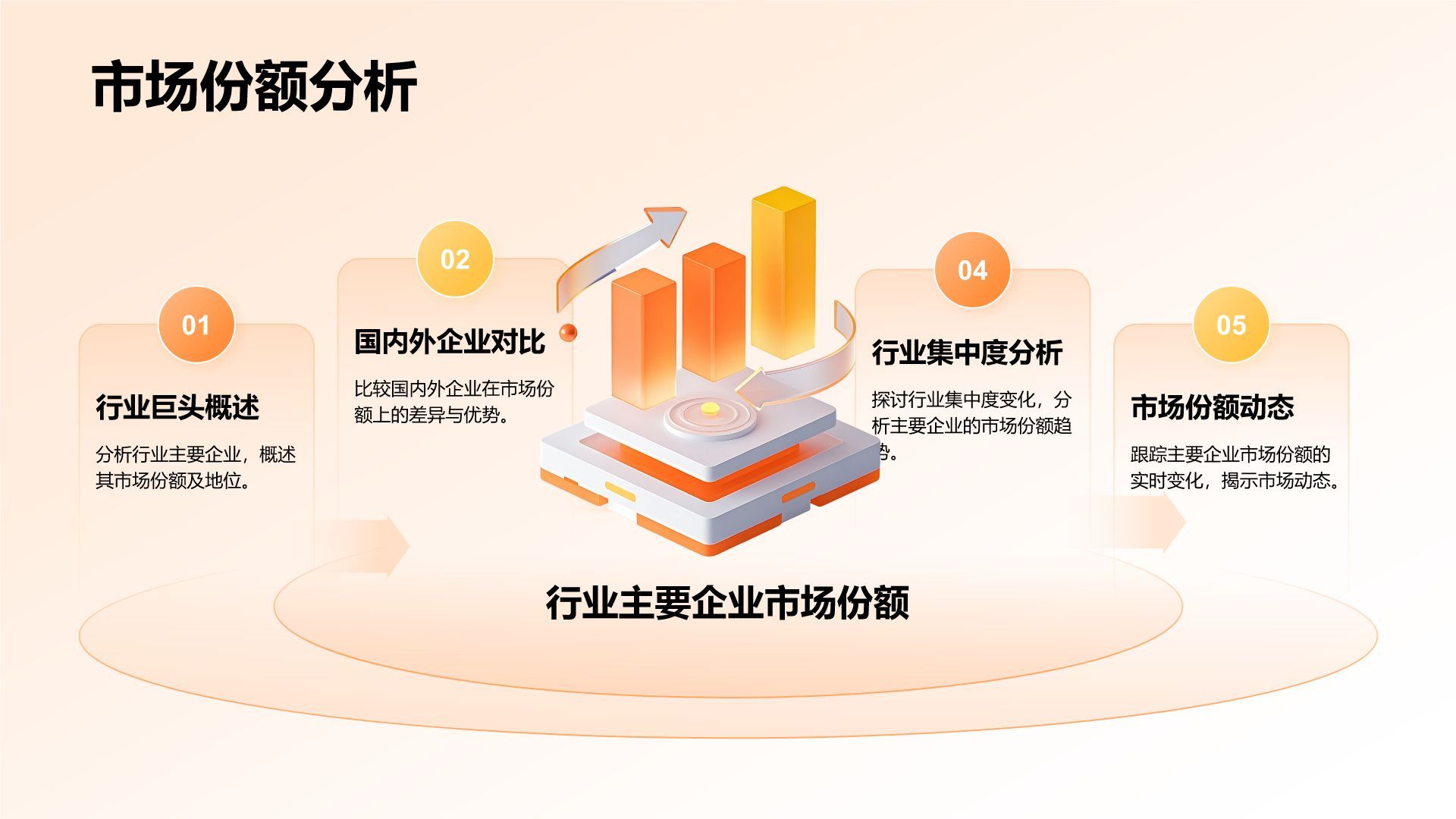 市场份额分析

01

行业巨头概述

分析行业主要企业，概述其市场份额及地位。

02

国内外企业对比

比较国内外企业在市场份额上的差异与优势。

04

行业集中度分析

探讨行业集中度变化，分析主要企业的市场份额趋势。

05

市场份额动态

跟踪主要企业市场份额的实时变化，揭示市场动态。

行业主要企业市场份额